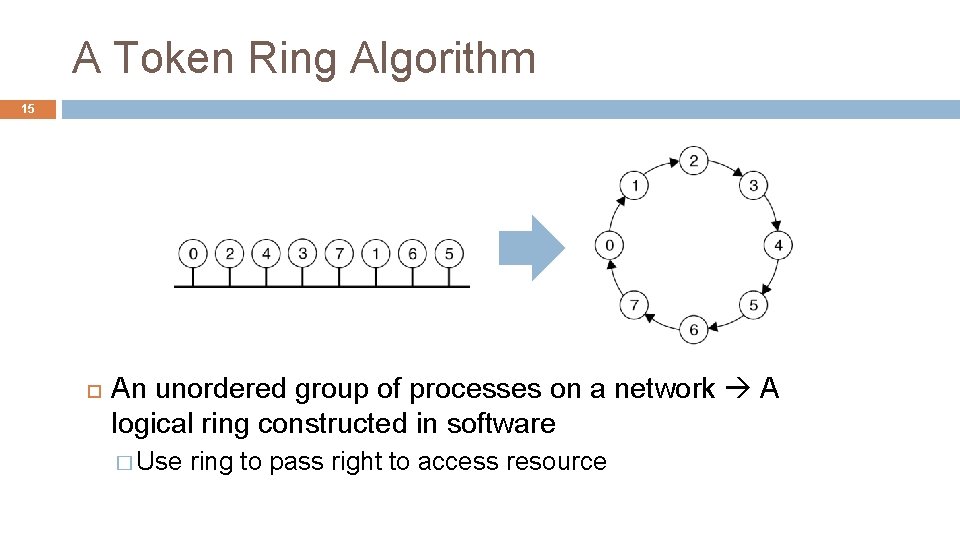 A Token Ring Algorithm

15

0 2 4 3 7 1 6 5

2 3 4 5 6 7 0 1

An unordered group of processes on a network → A logical ring constructed in software

Use ring to pass right to access resource